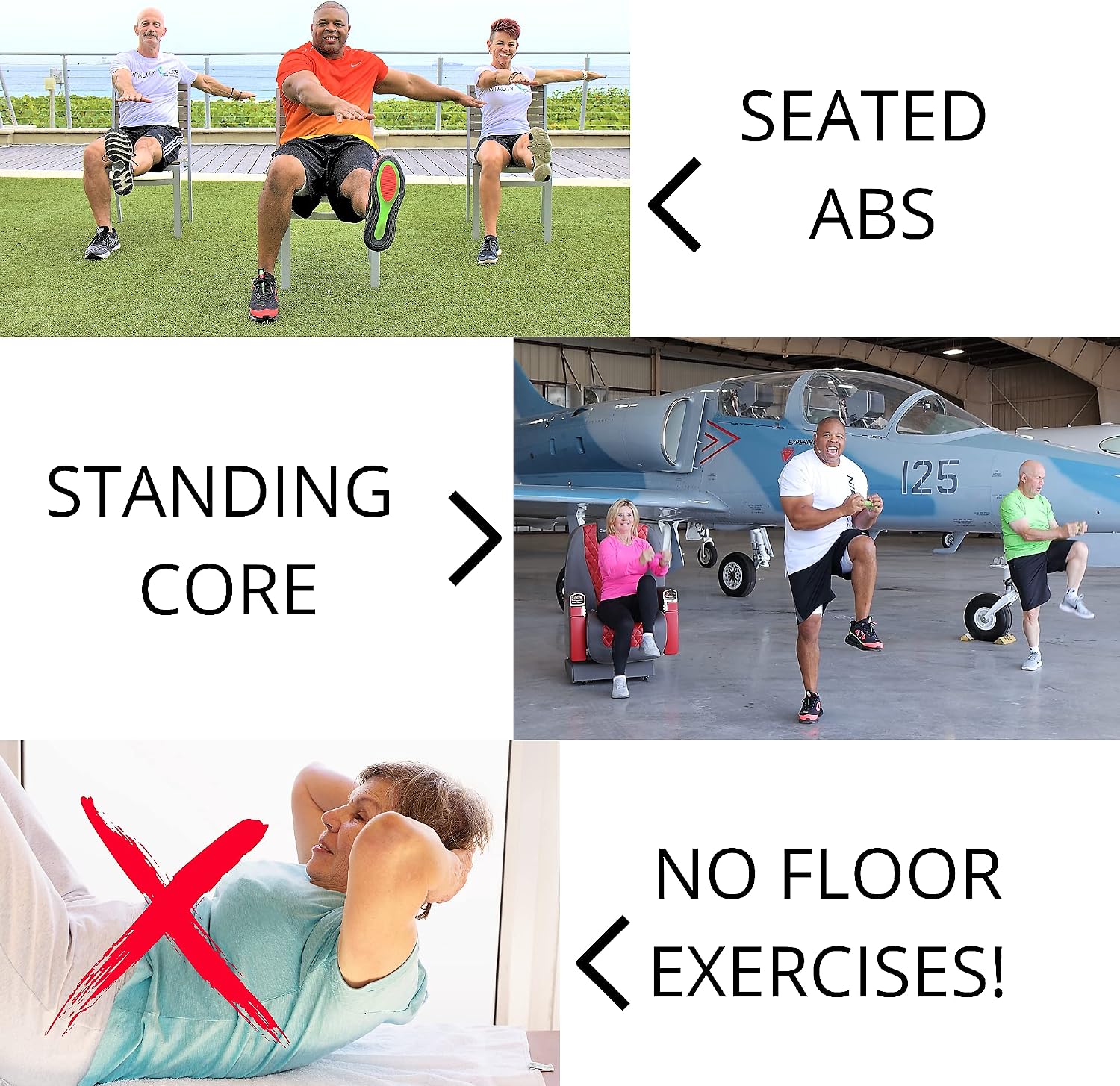 SEATED ABS

STANDING CORE

125

NO FLOOR EXERCISES!